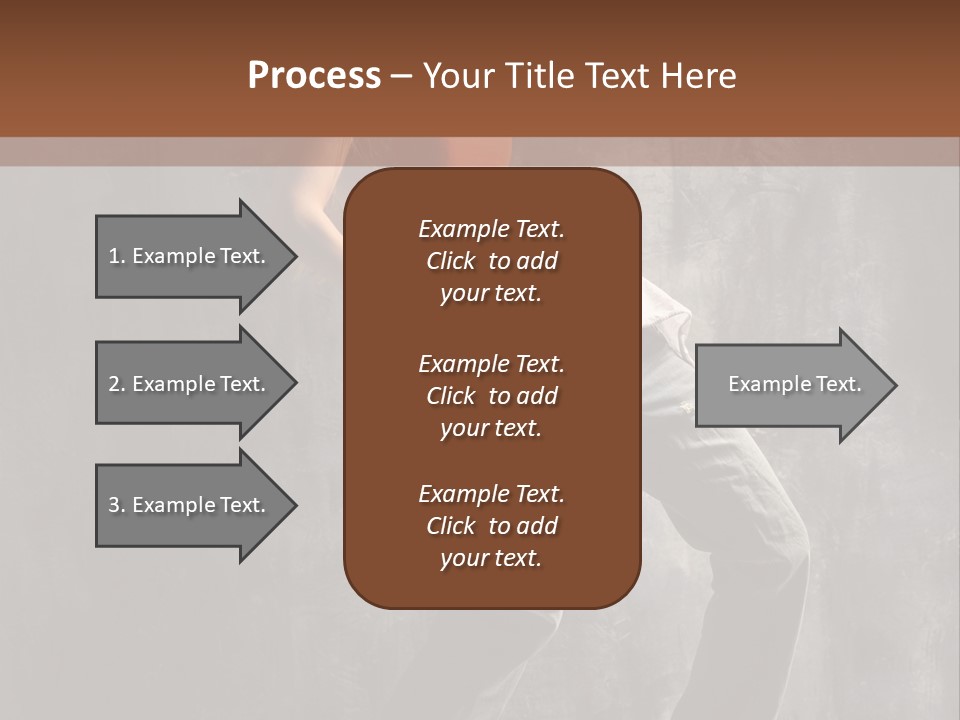 Process – Your Title Text Here

1. Example Text.

2. Example Text.

3. Example Text.

Example Text. Click to add your text.

Example Text. Click to add your text.

Example Text. Click to add your text.

Example Text.